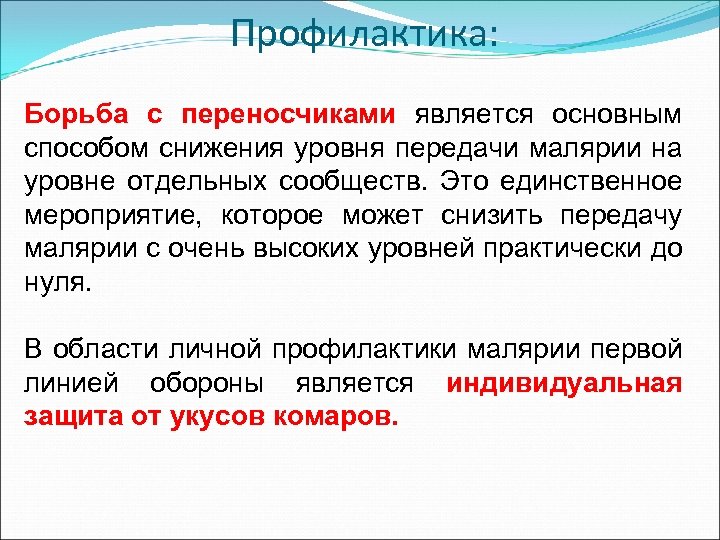 Профилактика:

Борьба с переносчиками является основным способом снижения уровня передачи малярии на уровне отдельных сообществ. Это единственное мероприятие, которое может снизить передачу малярии с очень высоких уровней практически до нуля.

В области личной профилактики малярии первой линией обороны является индивидуальная защита от укусов комаров.